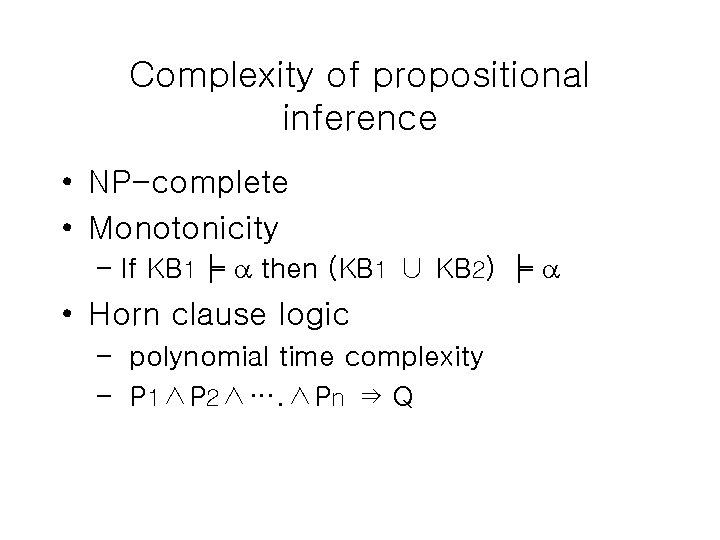 Complexity of propositional inference

• NP-complete
• Monotonicity
  – If $KB_1 \models \alpha$ then $(KB_1 \cup KB_2) \models \alpha$
• Horn clause logic
  – polynomial time complexity
  – $P_1 \wedge P_2 \wedge \cdots . \wedge P_n \Rightarrow Q$